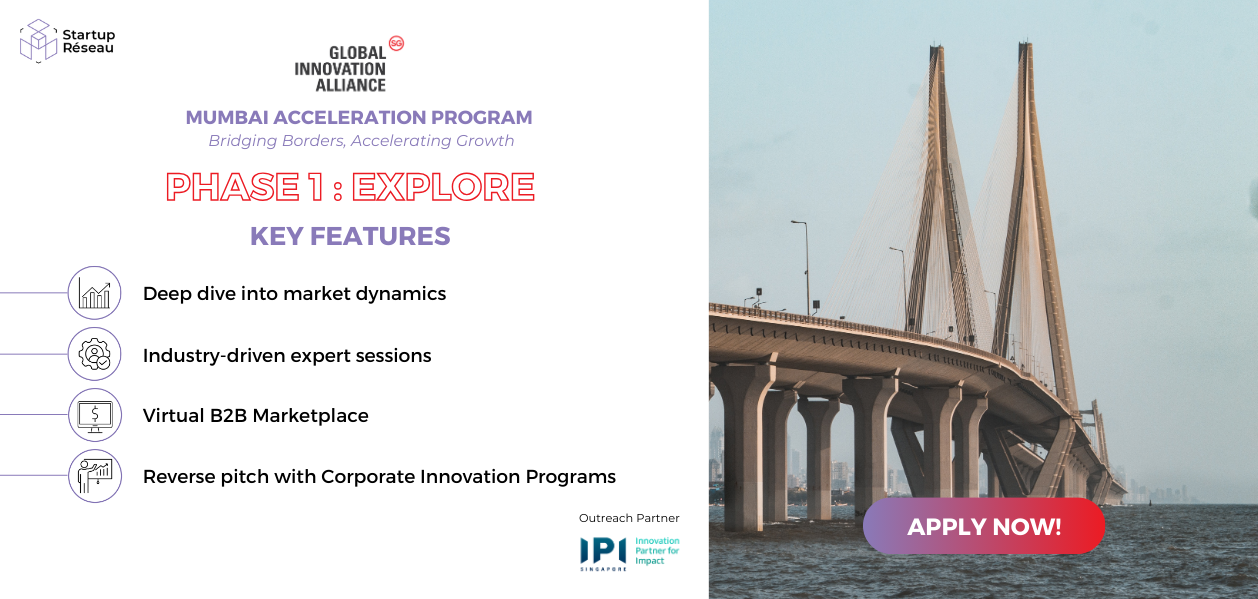 Startup Réseau

GLOBAL INNOVATION ALLIANCE SG

MUMBAI ACCELERATION PROGRAM
Bridging Borders, Accelerating Growth

PHASE 1 : EXPLORE

KEY FEATURES

Deep dive into market dynamics

Industry-driven expert sessions

Virtual B2B Marketplace

Reverse pitch with Corporate Innovation Programs

Outreach Partner

IPI SINGAPORE Innovation Partner for Impact

APPLY NOW!